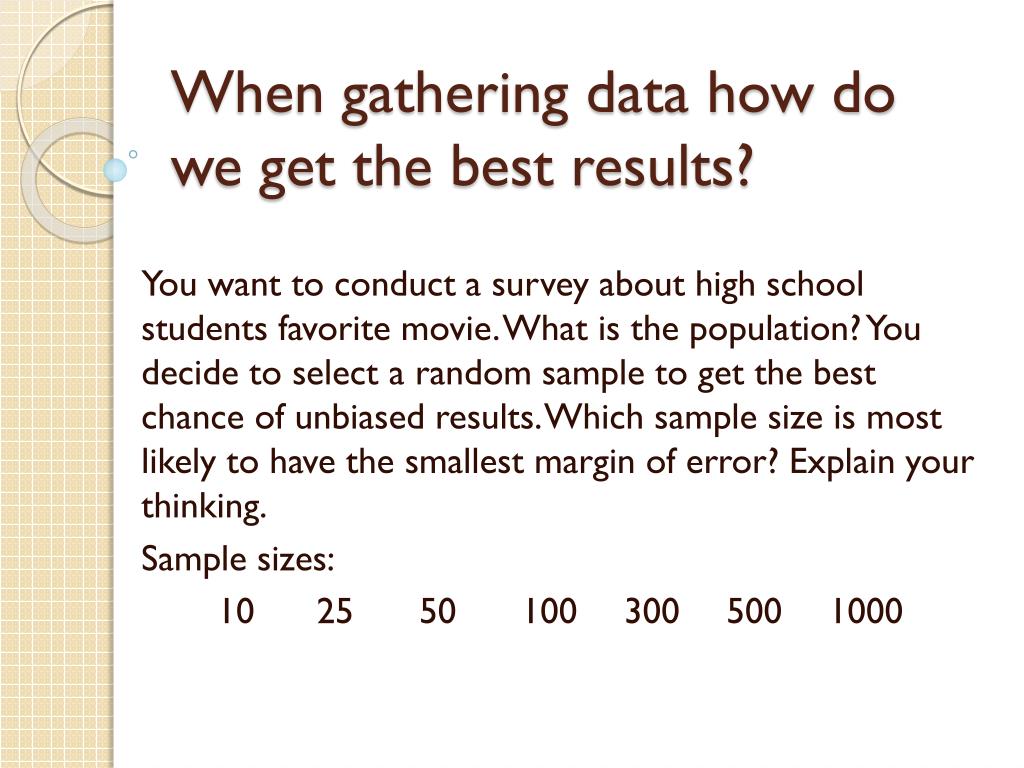 When gathering data how do we get the best results?

You want to conduct a survey about high school students favorite movie. What is the population? You decide to select a random sample to get the best chance of unbiased results. Which sample size is most likely to have the smallest margin of error? Explain your thinking.

Sample sizes:

10 25 50 100 300 500 1000